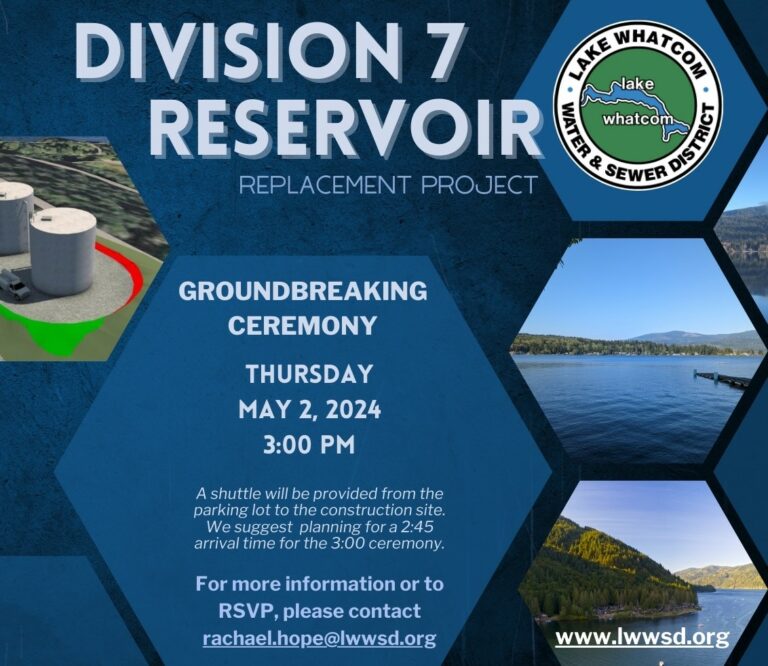 DIVISION 7 RESERVOIR

REPLACEMENT PROJECT

LAKE WHATCOM WATER & SEWER DISTRICT

lake whatcom

GROUNDBREAKING CEREMONY

THURSDAY
MAY 2, 2024
3:00 PM

A shuttle will be provided from the parking lot to the construction site. We suggest planning for a 2:45 arrival time for the 3:00 ceremony.

For more information or to RSVP, please contact rachael.hope@lwwsd.org

www.lwwsd.org